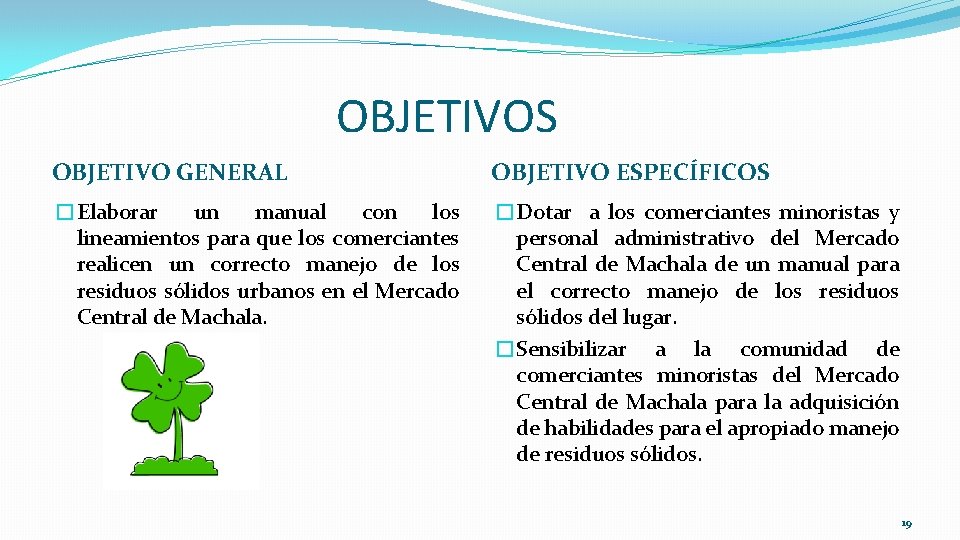 OBJETIVOS

OBJETIVO GENERAL

�Elaborar un manual con los lineamientos para que los comerciantes realicen un correcto manejo de los residuos sólidos urbanos en el Mercado Central de Machala.

OBJETIVO ESPECÍFICOS

�Dotar a los comerciantes minoristas y personal administrativo del Mercado Central de Machala de un manual para el correcto manejo de los residuos sólidos del lugar.

�Sensibilizar a la comunidad de comerciantes minoristas del Mercado Central de Machala para la adquisición de habilidades para el apropiado manejo de residuos sólidos.

19